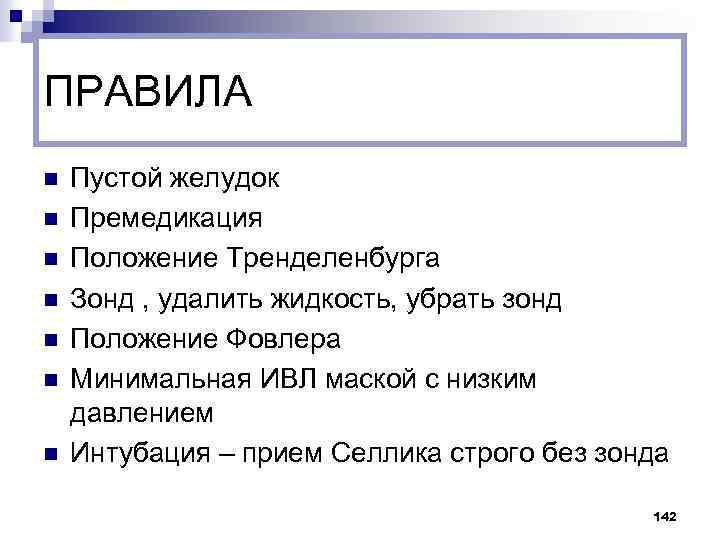 ПРАВИЛА

- Пустой желудок
- Премедикация
- Положение Тренделенбурга
- Зонд , удалить жидкость, убрать зонд
- Положение Фовлера
- Минимальная ИВЛ маской с низким давлением
- Интубация – прием Селлика строго без зонда

142